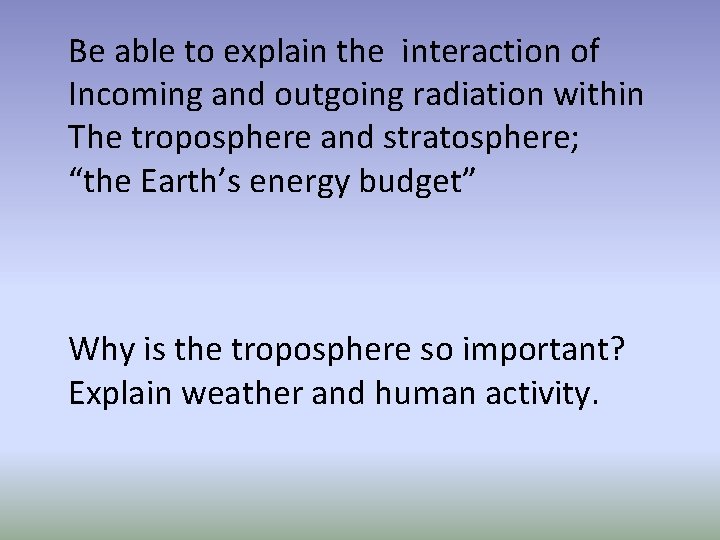 Be able to explain the interaction of Incoming and outgoing radiation within The troposphere and stratosphere; “the Earth’s energy budget”

Why is the troposphere so important? Explain weather and human activity.